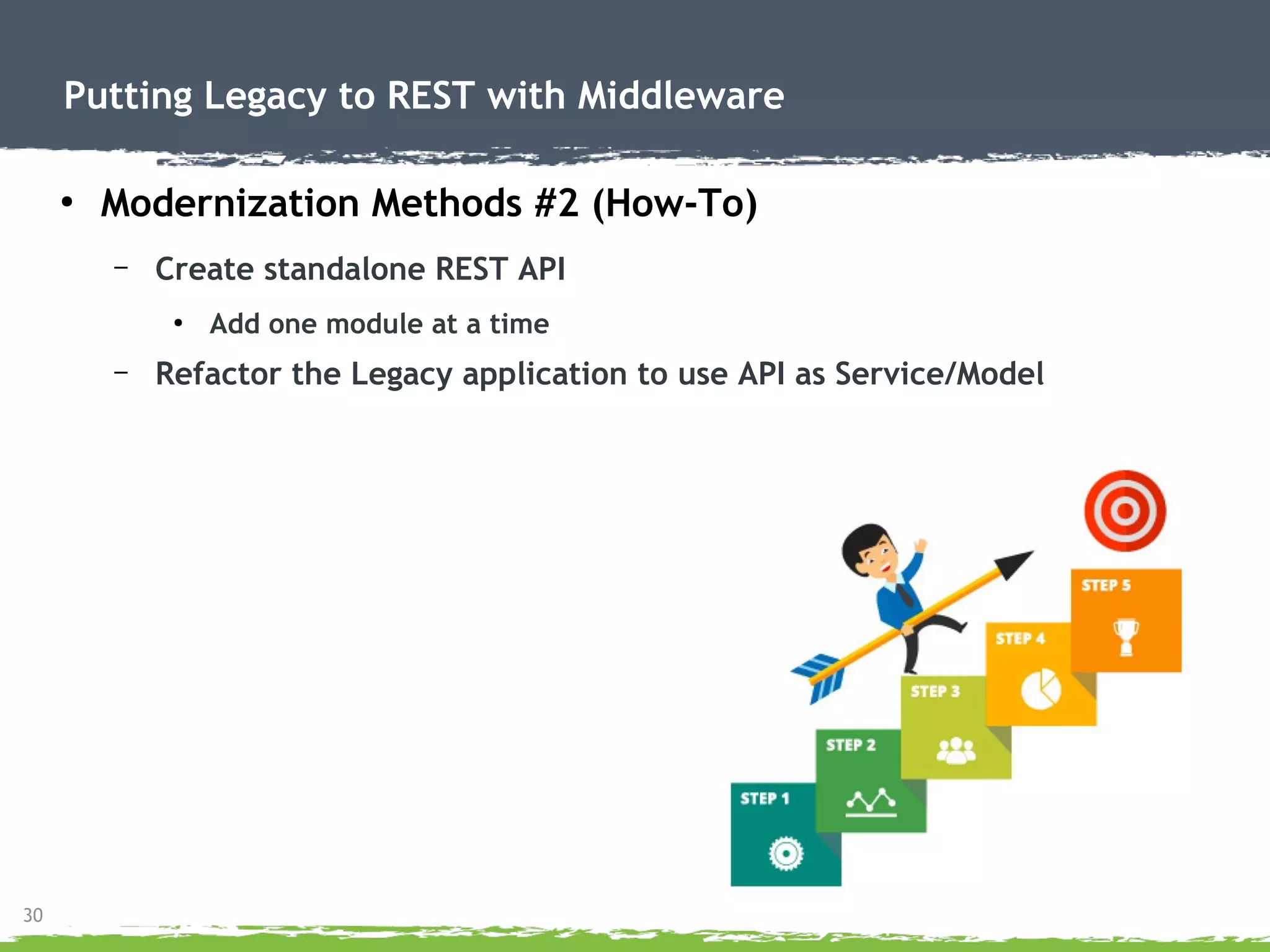 Putting Legacy to REST with Middleware

• Modernization Methods #2 (How-To)

– Create standalone REST API

• Add one module at a time

– Refactor the Legacy application to use API as Service/Model

STEP 5
STEP 4
STEP 3
STEP 2
STEP 1

30